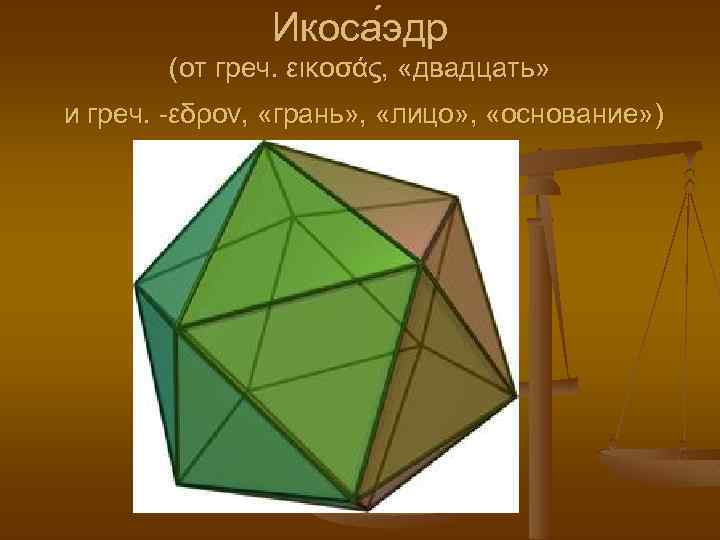 Икоса́эдр
(от греч. εικοσάς, «двадцать»
и греч. -εδρον, «грань», «лицо», «основание»)